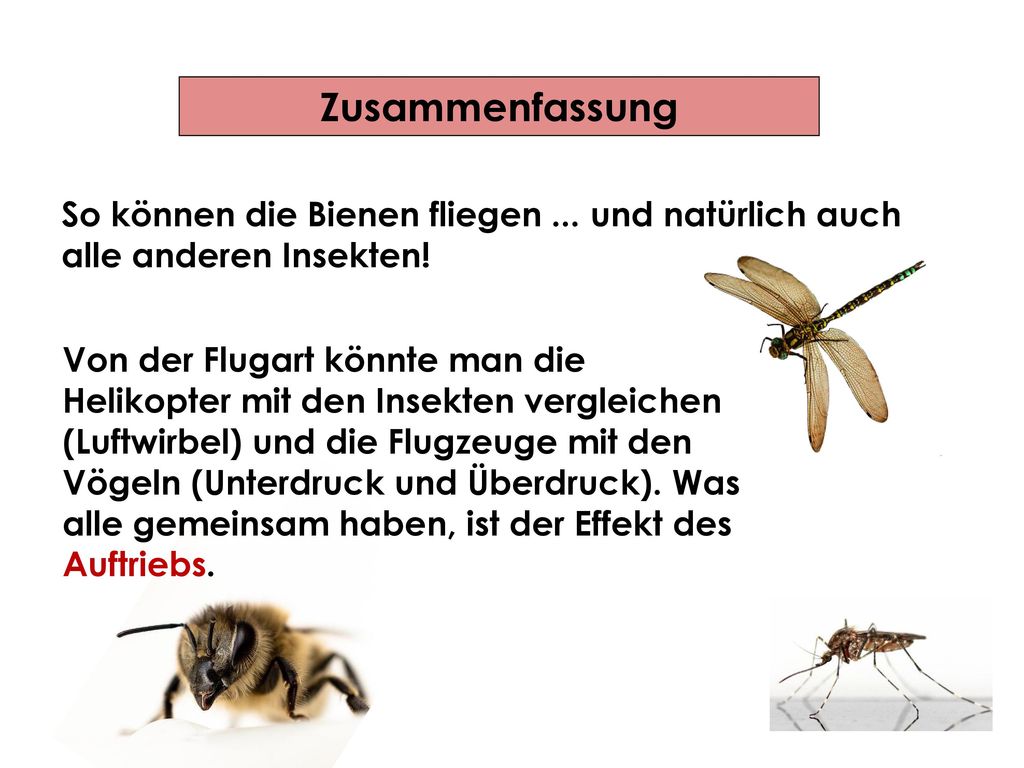 Zusammenfassung

So können die Bienen fliegen ... und natürlich auch alle anderen Insekten!

Von der Flugart könnte man die Helikopter mit den Insekten vergleichen (Luftwirbel) und die Flugzeuge mit den Vögeln (Unterdruck und Überdruck). Was alle gemeinsam haben, ist der Effekt des Auftriebs.